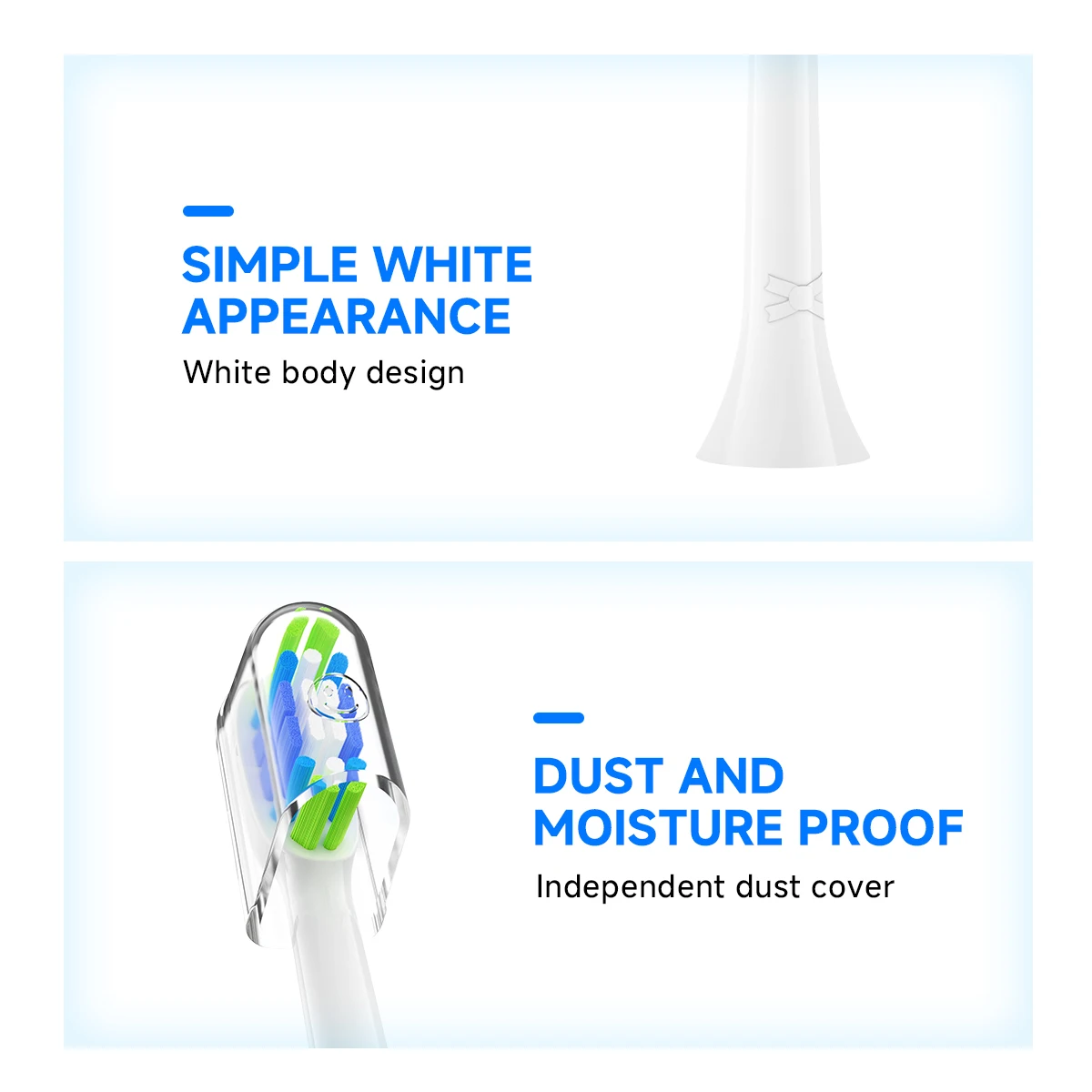 SIMPLE WHITE APPEARANCE
White body design

DUST AND MOISTURE PROOF
Independent dust cover